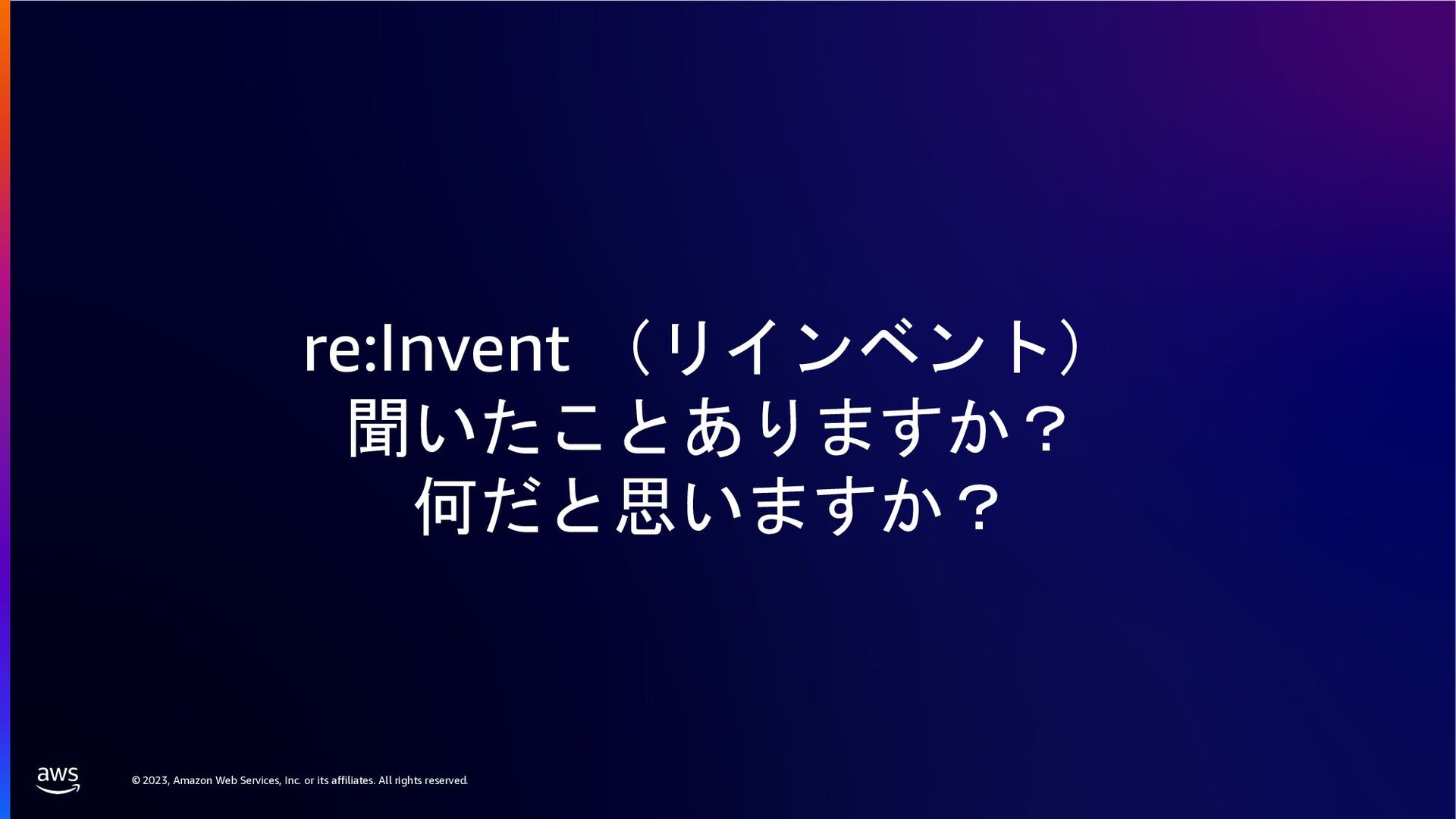 re:Invent （リインベント）
聞いたことありますか？
何だと思いますか？

aws

© 2023, Amazon Web Services, Inc. or its affiliates. All rights reserved.